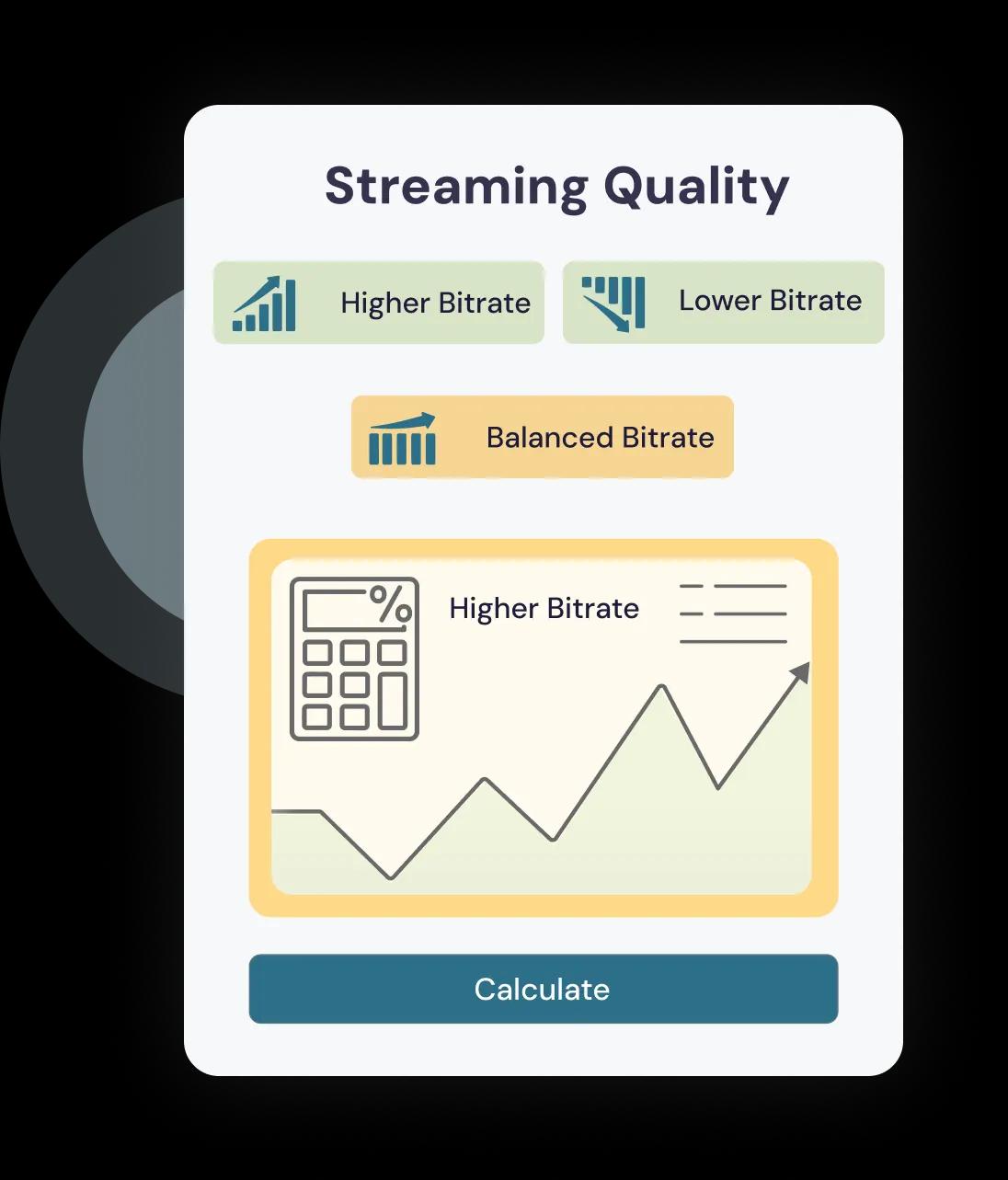 Streaming Quality

Higher Bitrate

Lower Bitrate

Balanced Bitrate

%

Higher Bitrate

Calculate